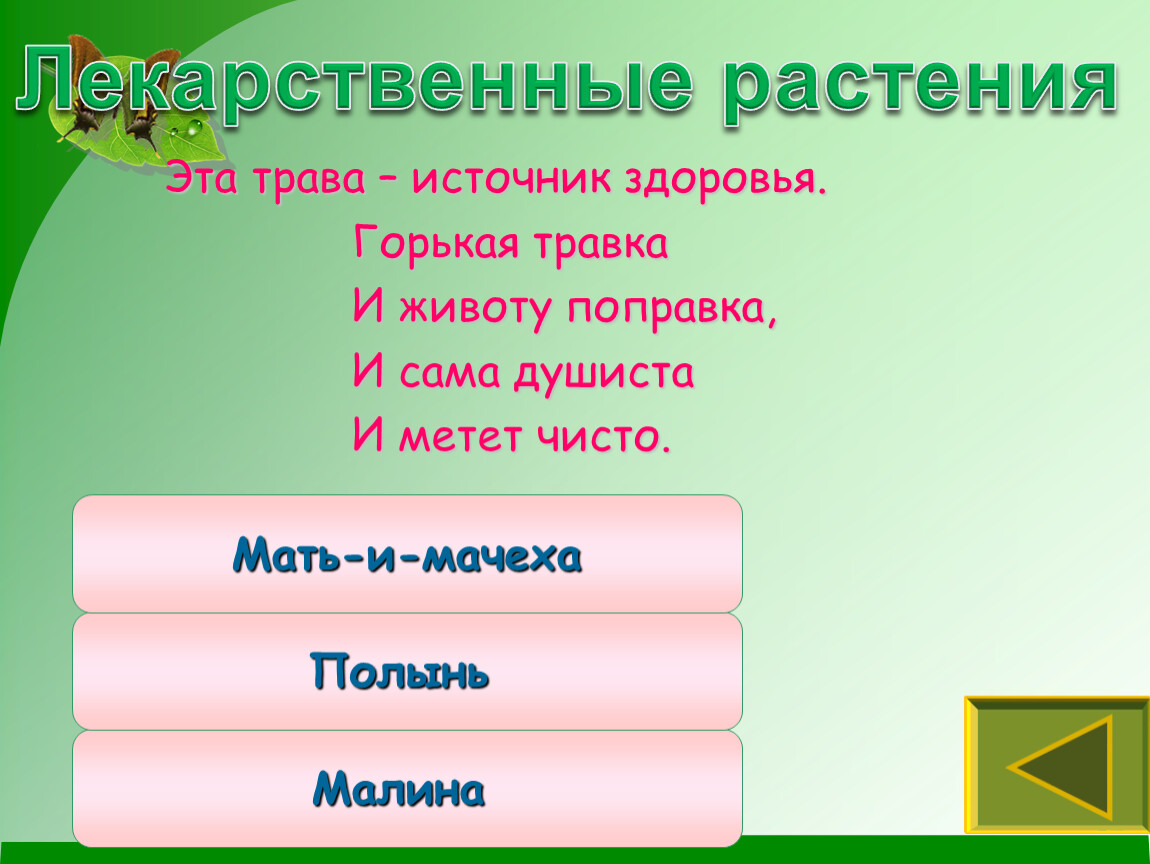 Лекарственные растения

Эта трава – источник здоровья.

Горькая травка
И животу поправка,
И сама душиста
И метет чисто.

Мать-и-мачеха

Полынь

Малина